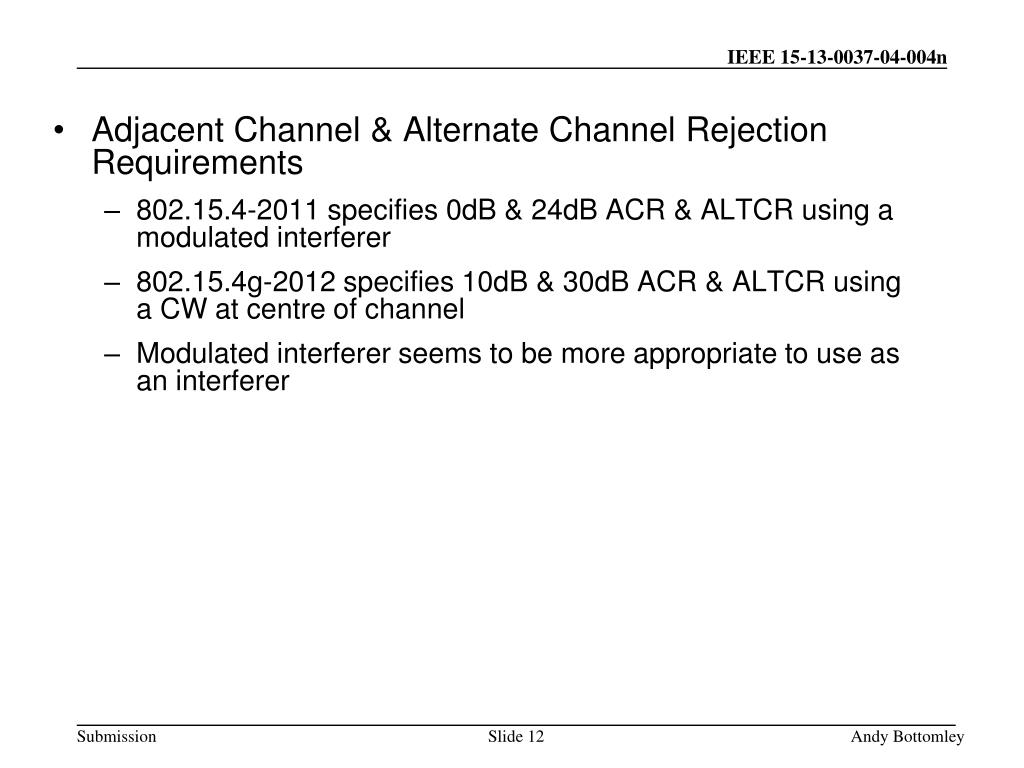 IEEE 15-13-0037-04-004n

• Adjacent Channel & Alternate Channel Rejection Requirements
 – 802.15.4-2011 specifies 0dB & 24dB ACR & ALTCR using a modulated interferer
 – 802.15.4g-2012 specifies 10dB & 30dB ACR & ALTCR using a CW at centre of channel
 – Modulated interferer seems to be more appropriate to use as an interferer

Submission

Slide 12

Andy Bottomley